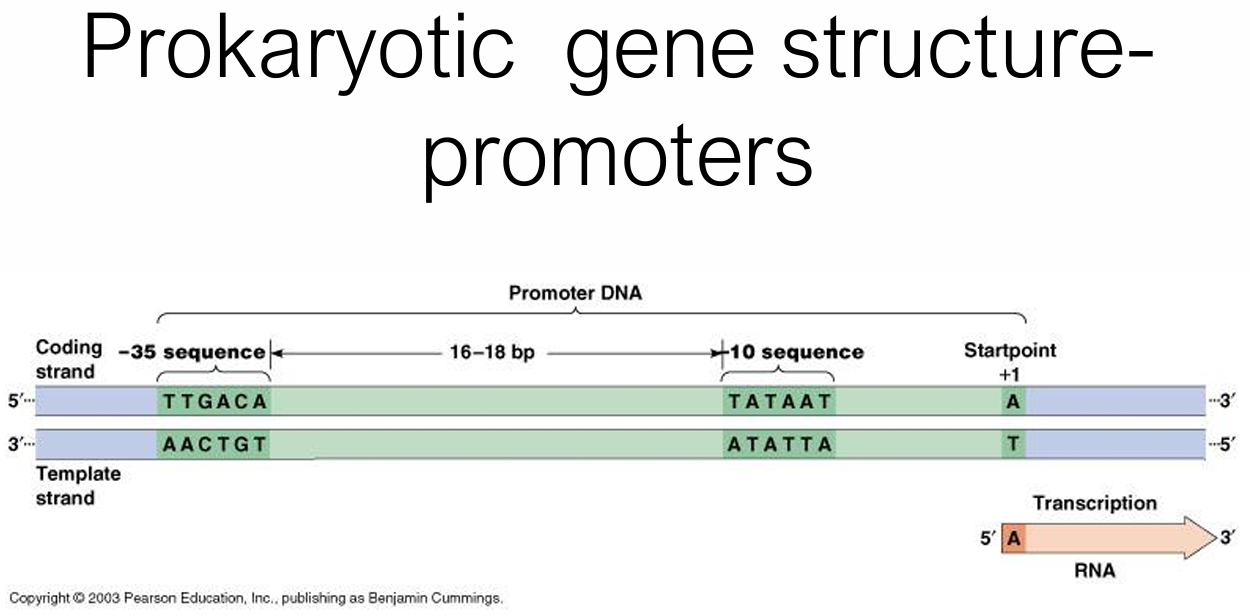 Prokaryotic gene structure-promoters

Promoter DNA

Coding strand

−35 sequence

16–18 bp

−10 sequence

Startpoint +1

5′··· TTGACA TATAAT A ···3′

3′··· AACTGT ATATTA T ···5′

Template strand

Transcription

5′ A 3′

RNA

Copyright © 2003 Pearson Education, Inc., publishing as Benjamin Cummings.